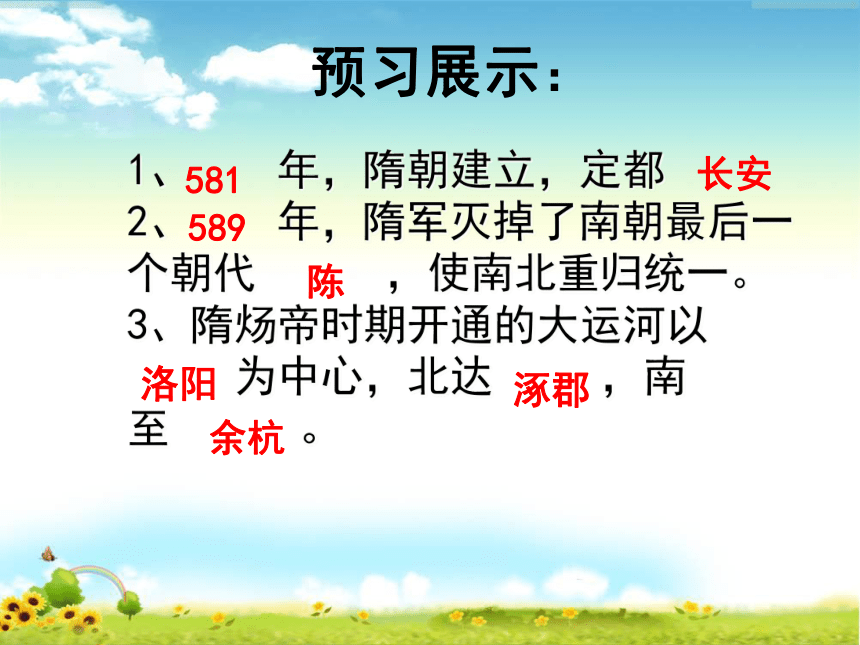 预习展示：

1、581 年，隋朝建立，定都 长安
2、589 年，隋军灭掉了南朝最后一个朝代 陈 ，使南北重归统一。
3、隋炀帝时期开通的大运河以 洛阳 为中心，北达 涿郡 ，南至 余杭 。